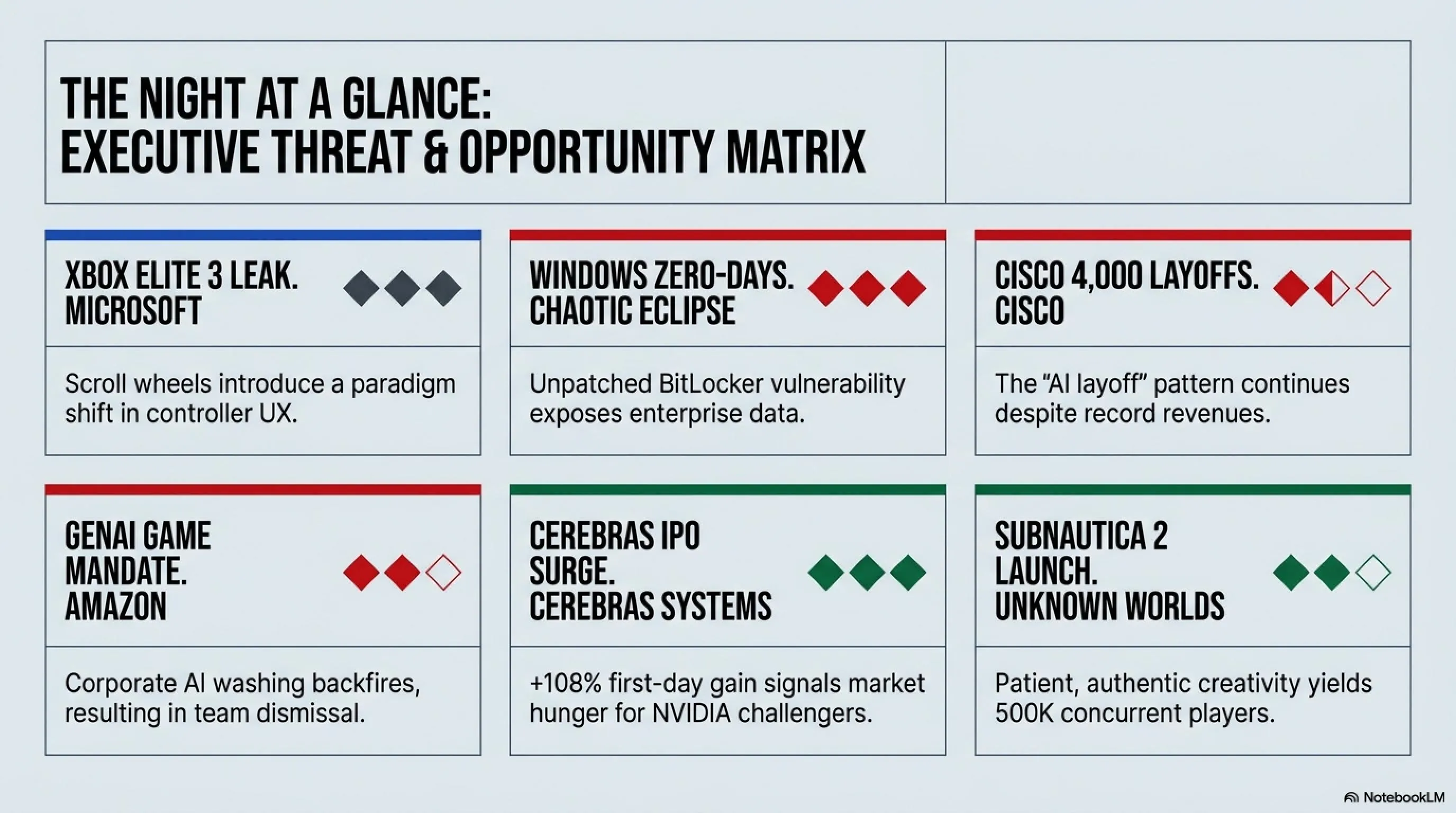 THE NIGHT AT A GLANCE:
EXECUTIVE THREAT & OPPORTUNITY MATRIX

XBOX ELITE 3 LEAK.
MICROSOFT

Scroll wheels introduce a paradigm shift in controller UX.

WINDOWS ZERO-DAYS.
CHAOTIC ECLIPSE

Unpatched BitLocker vulnerability exposes enterprise data.

CISCO 4,000 LAYOFFS.
CISCO

The "AI layoff" pattern continues despite record revenues.

GENAI GAME MANDATE.
AMAZON

Corporate AI washing backfires, resulting in team dismissal.

CEREBRAS IPO SURGE.
CEREBRAS SYSTEMS

+108% first-day gain signals market hunger for NVIDIA challengers.

SUBNAUTICA 2 LAUNCH.
UNKNOWN WORLDS

Patient, authentic creativity yields 500K concurrent players.

NotebookLM